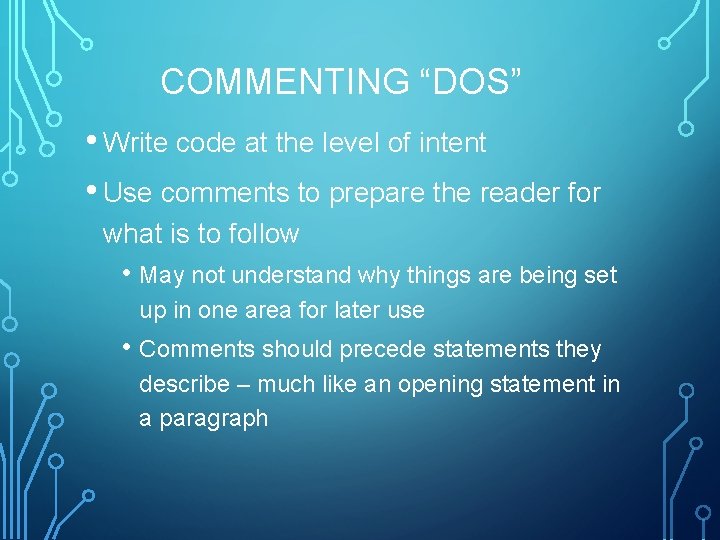 COMMENTING “DOS”

• Write code at the level of intent

• Use comments to prepare the reader for what is to follow

• May not understand why things are being set up in one area for later use

• Comments should precede statements they describe – much like an opening statement in a paragraph